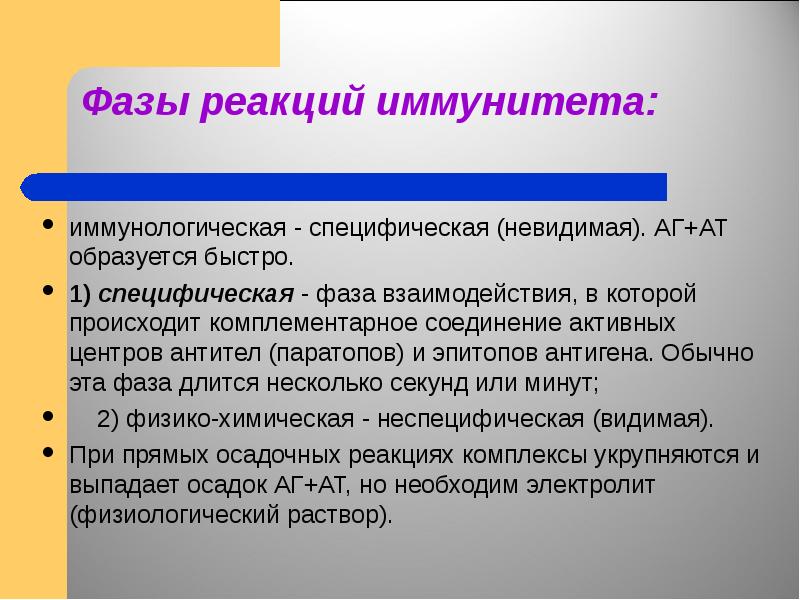 Фазы реакций иммунитета:

• иммунологическая - специфическая (невидимая). АГ+АТ образуется быстро.

• 1) специфическая - фаза взаимодействия, в которой происходит комплементарное соединение активных центров антител (паратопов) и эпитопов антигена. Обычно эта фаза длится несколько секунд или минут;

• 2) физико-химическая - неспецифическая (видимая).

• При прямых осадочных реакциях комплексы укрупняются и выпадает осадок АГ+АТ, но необходим электролит (физиологический раствор).